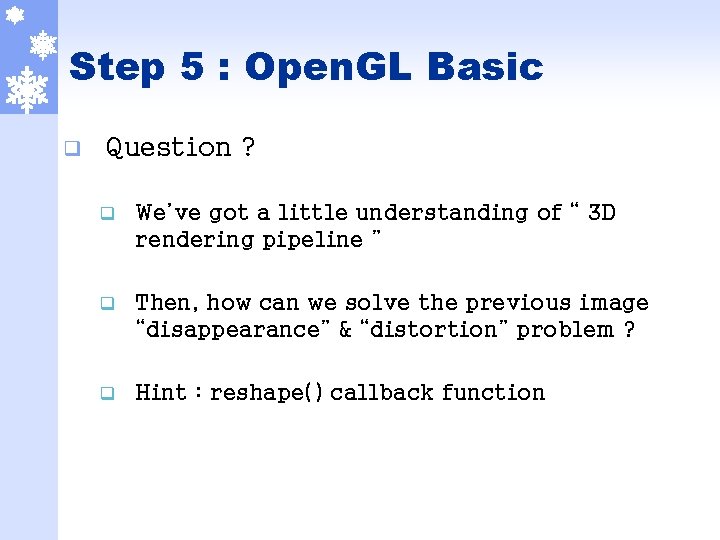 Step 5 : OpenGL Basic

Question ?

We've got a little understanding of " 3D rendering pipeline "

Then, how can we solve the previous image "disappearance" & "distortion" problem ?

Hint : reshape() callback function